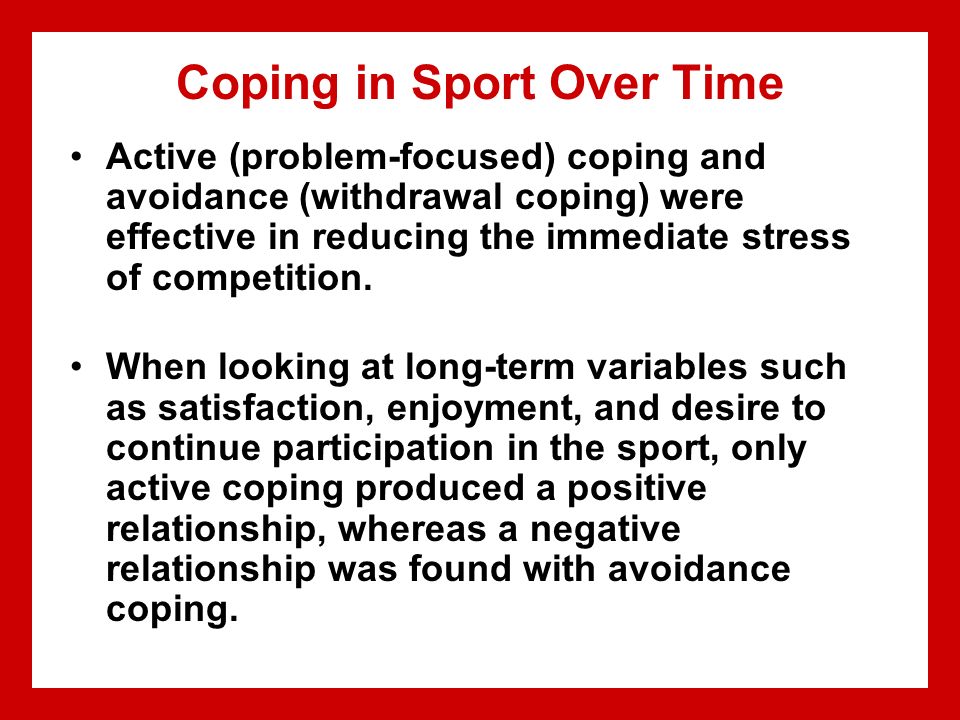 Coping in Sport Over Time

• Active (problem-focused) coping and avoidance (withdrawal coping) were effective in reducing the immediate stress of competition.

• When looking at long-term variables such as satisfaction, enjoyment, and desire to continue participation in the sport, only active coping produced a positive relationship, whereas a negative relationship was found with avoidance coping.